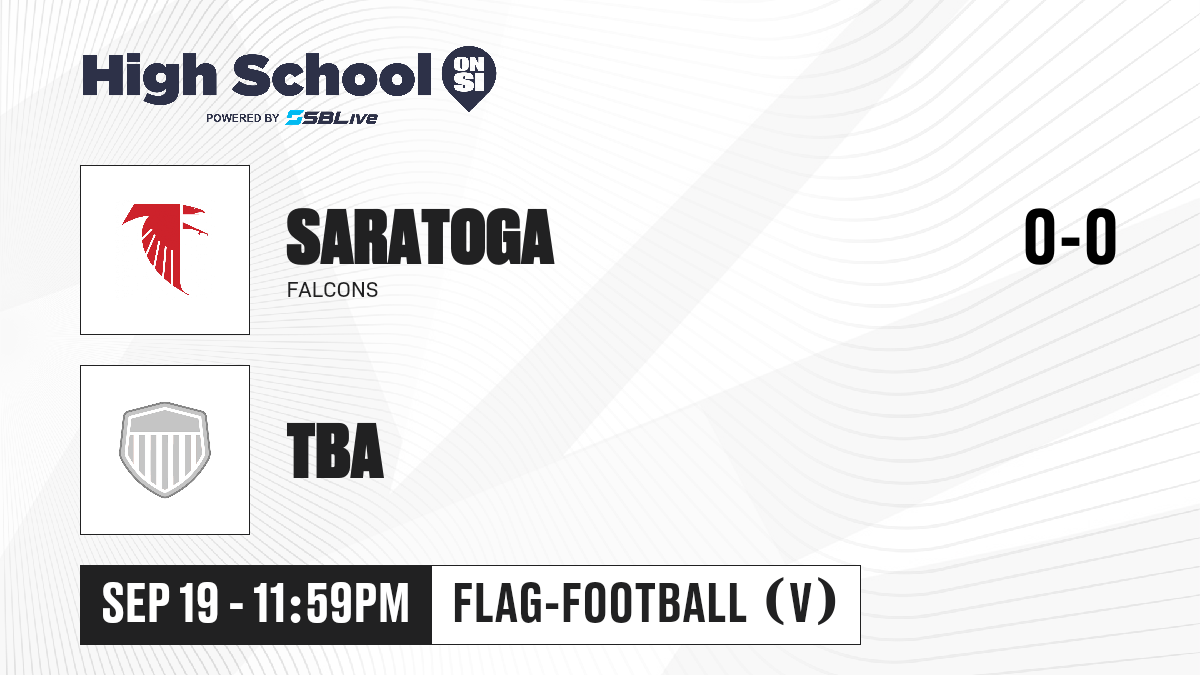 High School ON SI
POWERED BY SBLive

SARATOGA
FALCONS

0-0

TBA

SEP 19 - 11:59PM
FLAG-FOOTBALL (V)